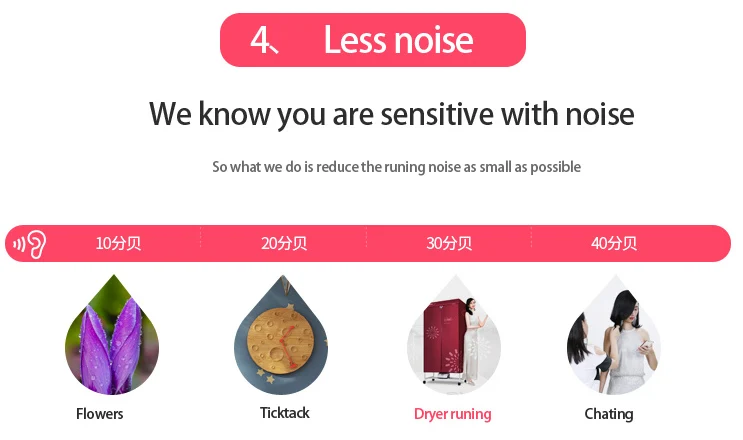 4、 Less noise

We know you are sensitive with noise

So what we do is reduce the runing noise as small as possible

10分贝 20分贝 30分贝 40分贝

Flowers

Ticktack

Dryer runing

Chating